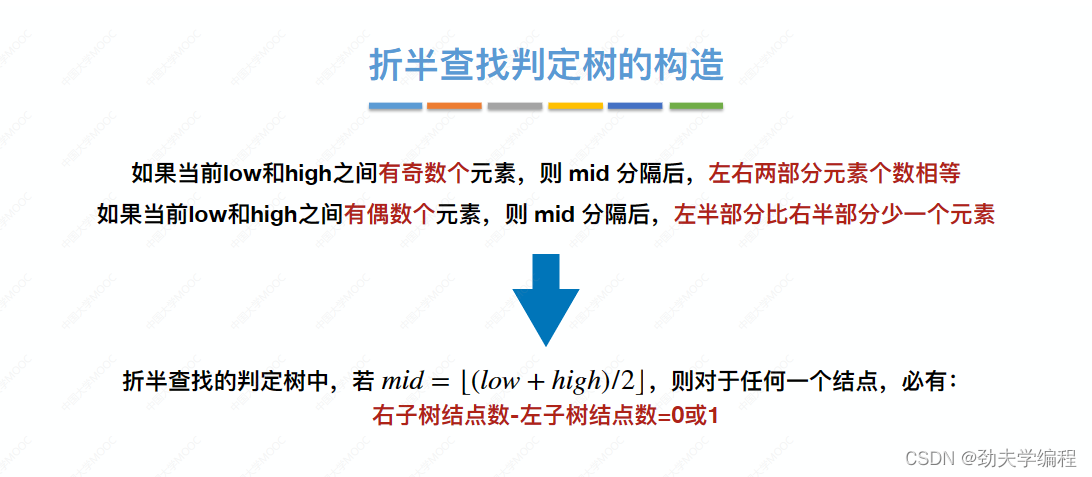 折半查找判定树的构造

如果当前low和high之间有奇数个元素，则 mid 分隔后，左右两部分元素个数相等
如果当前low和high之间有偶数个元素，则 mid 分隔后，左半部分比右半部分少一个元素

折半查找的判定树中，若 $mid = \lfloor (low + high)/2 \rfloor$，则对于任何一个结点，必有：
右子树结点数-左子树结点数=0或1

CSDN @劲夫学编程